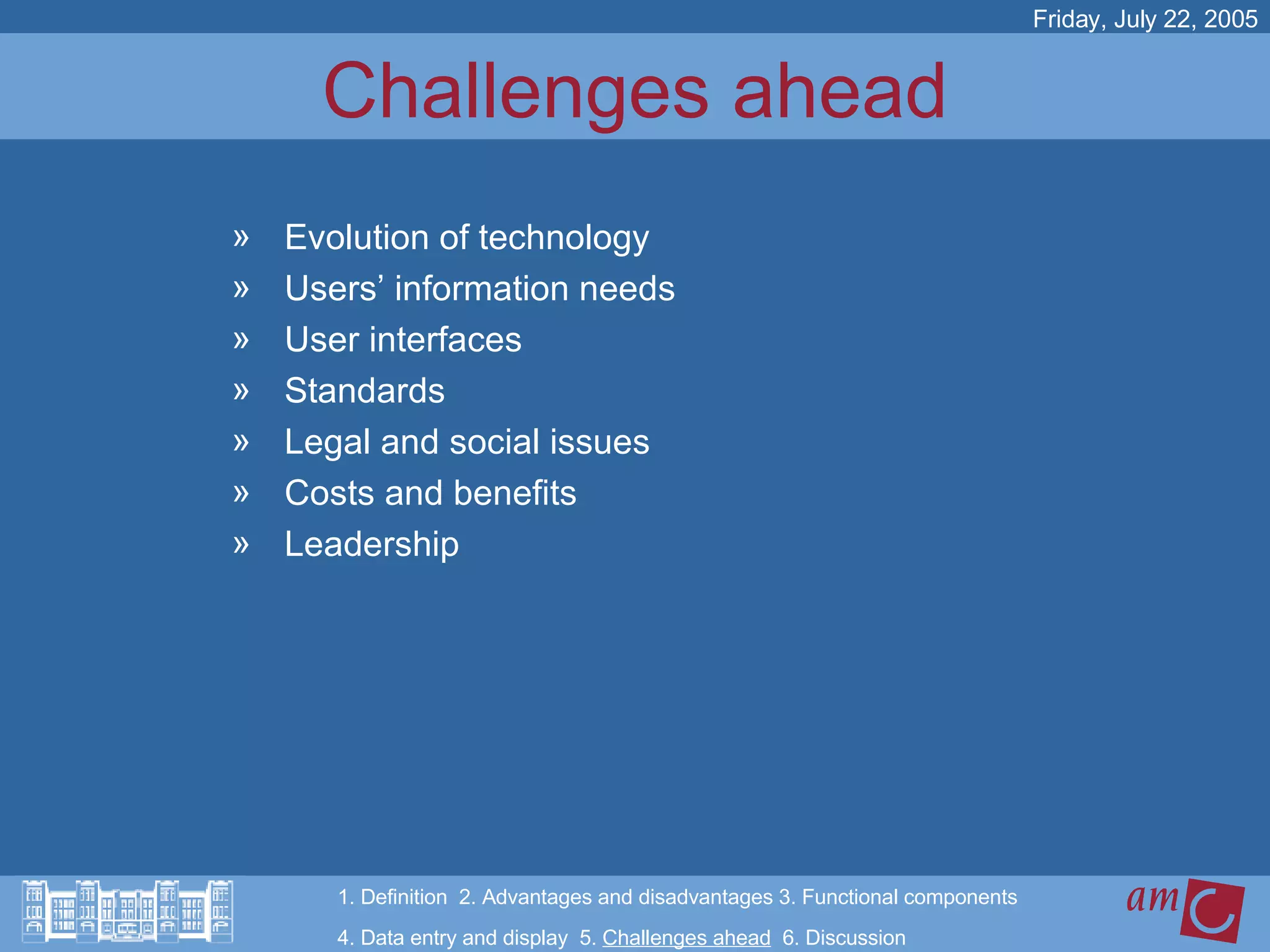 Friday, July 22, 2005

Challenges ahead

» Evolution of technology
» Users' information needs
» User interfaces
» Standards
» Legal and social issues
» Costs and benefits
» Leadership

1. Definition 2. Advantages and disadvantages 3. Functional components
4. Data entry and display 5. Challenges ahead 6. Discussion

amc